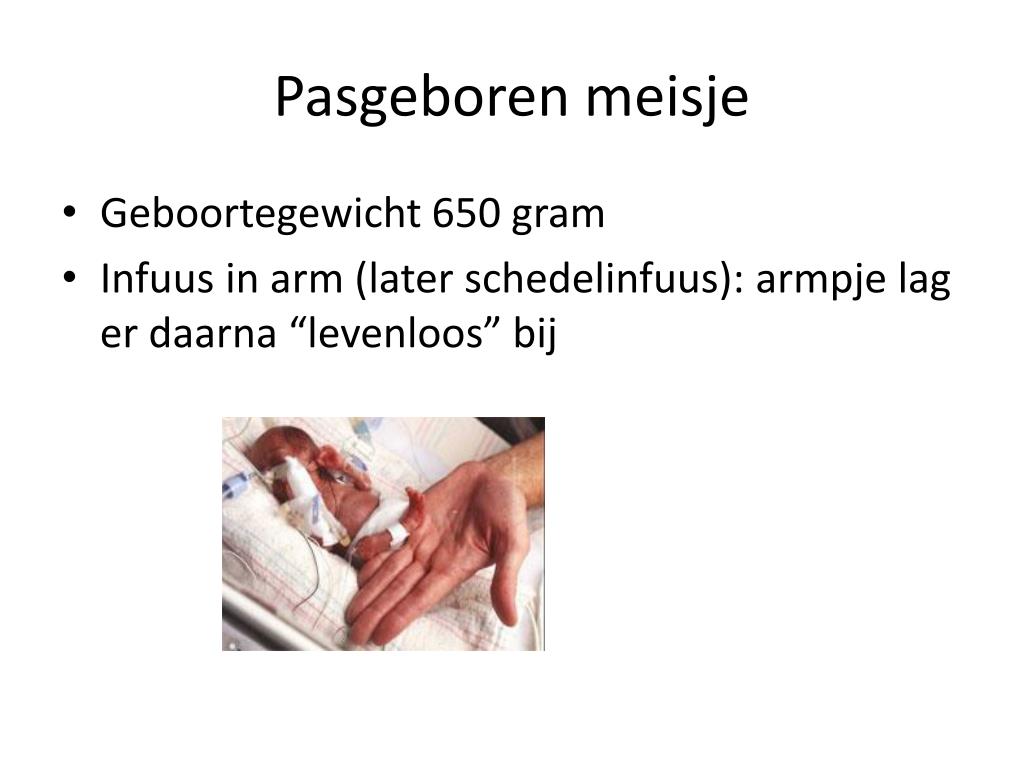 Pasgeboren meisje

• Geboortegewicht 650 gram
• Infuus in arm (later schedelinfuus): armpje lag er daarna “levenloos” bij